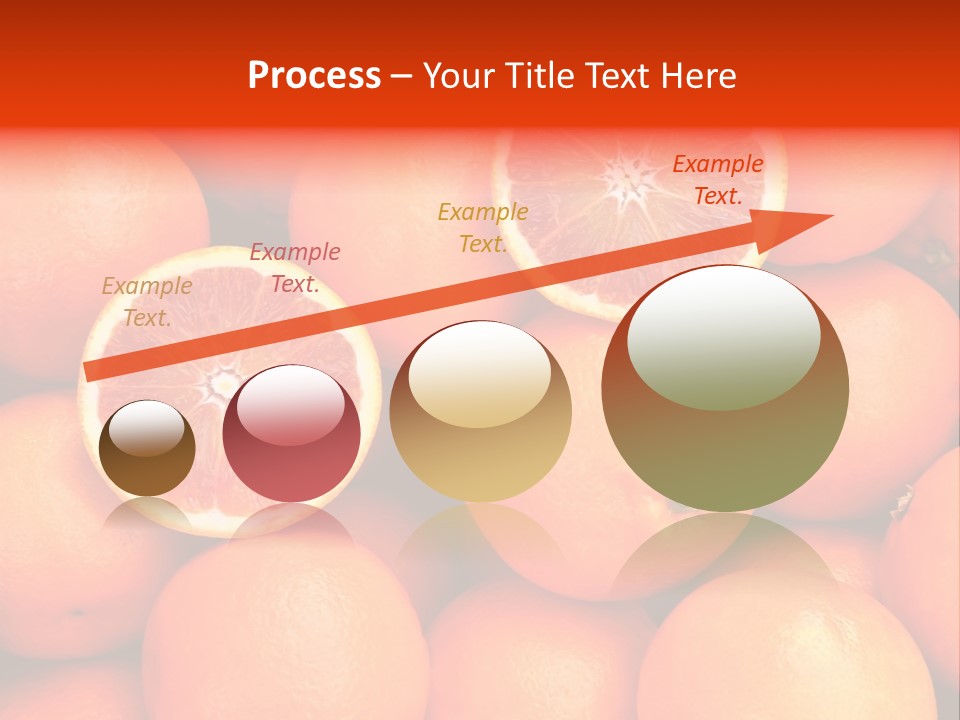 Process – Your Title Text Here

Example Text.

Example Text.

Example Text.

Example Text.